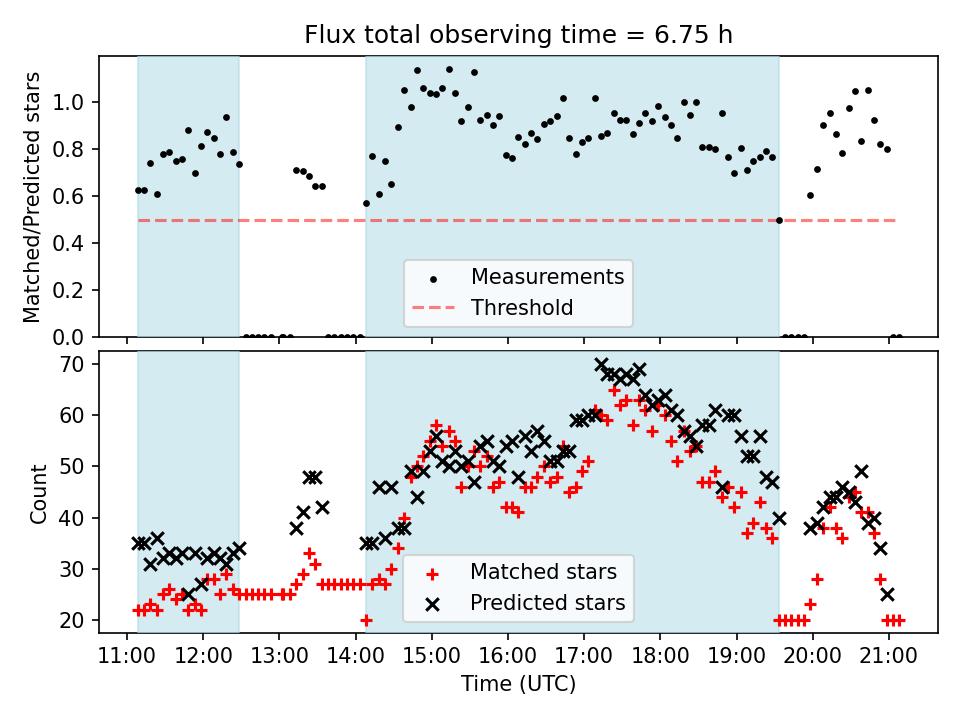 Flux total observing time = 6.75 h

Matched/Predicted stars

1.0
0.8
0.6
0.4
0.2
0.0

Measurements
Threshold

Count

70
60
50
40
30
20

Matched stars
Predicted stars

11:00 12:00 13:00 14:00 15:00 16:00 17:00 18:00 19:00 20:00 21:00

Time (UTC)